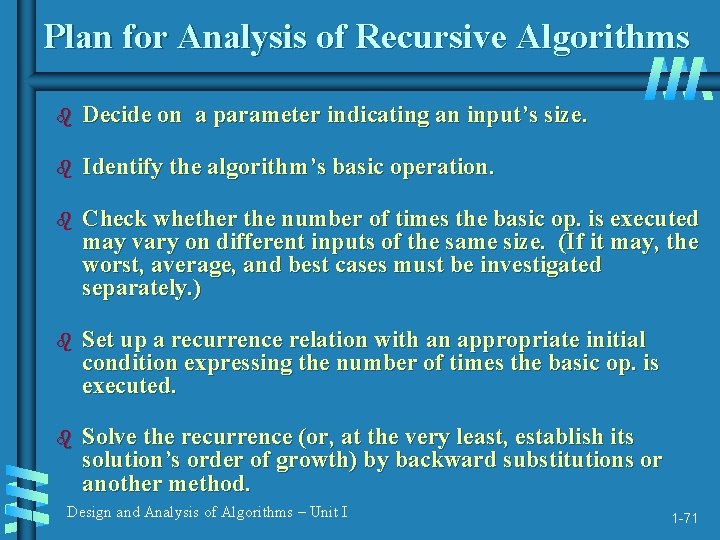 Plan for Analysis of Recursive Algorithms

Decide on a parameter indicating an input's size.

Identify the algorithm's basic operation.

Check whether the number of times the basic op. is executed may vary on different inputs of the same size. (If it may, the worst, average, and best cases must be investigated separately.)

Set up a recurrence relation with an appropriate initial condition expressing the number of times the basic op. is executed.

Solve the recurrence (or, at the very least, establish its solution's order of growth) by backward substitutions or another method.

Design and Analysis of Algorithms – Unit I

1-71